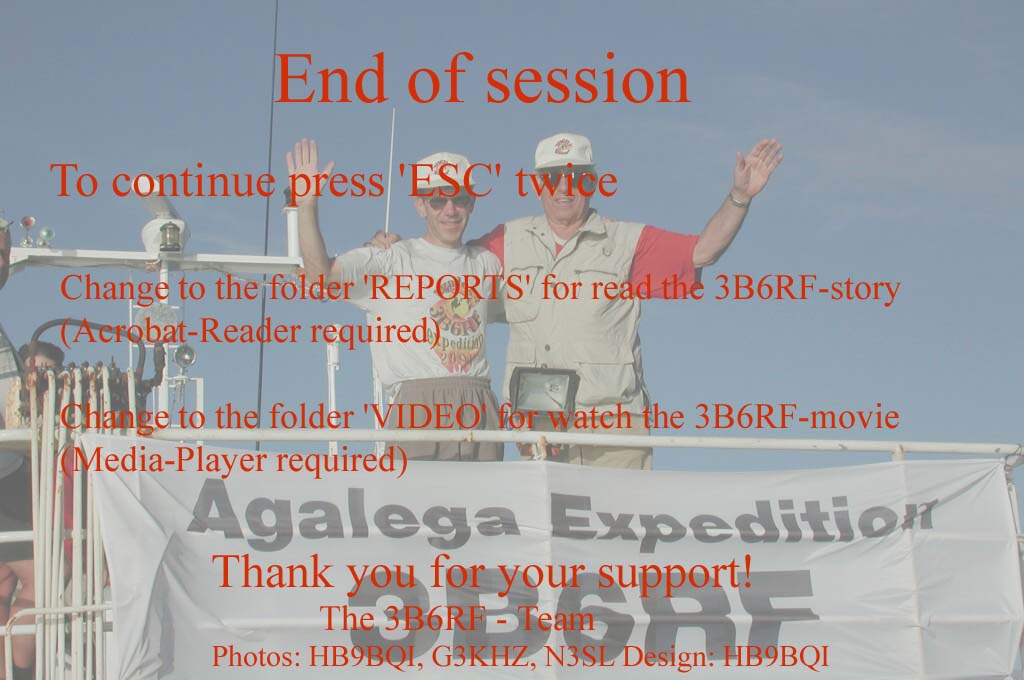 End of session

To continue press 'ESC' twice

Change to the folder 'REPORTS' for read the 3B6RF-story (Acrobat-Reader required)

Change to the folder 'VIDEO' for watch the 3B6RF-movie (Media-Player required)

Agalega Expedition 3B6RF

Thank you for your support!

The 3B6RF - Team

Photos: HB9BQI, G3KHZ, N3SL Design: HB9BQI